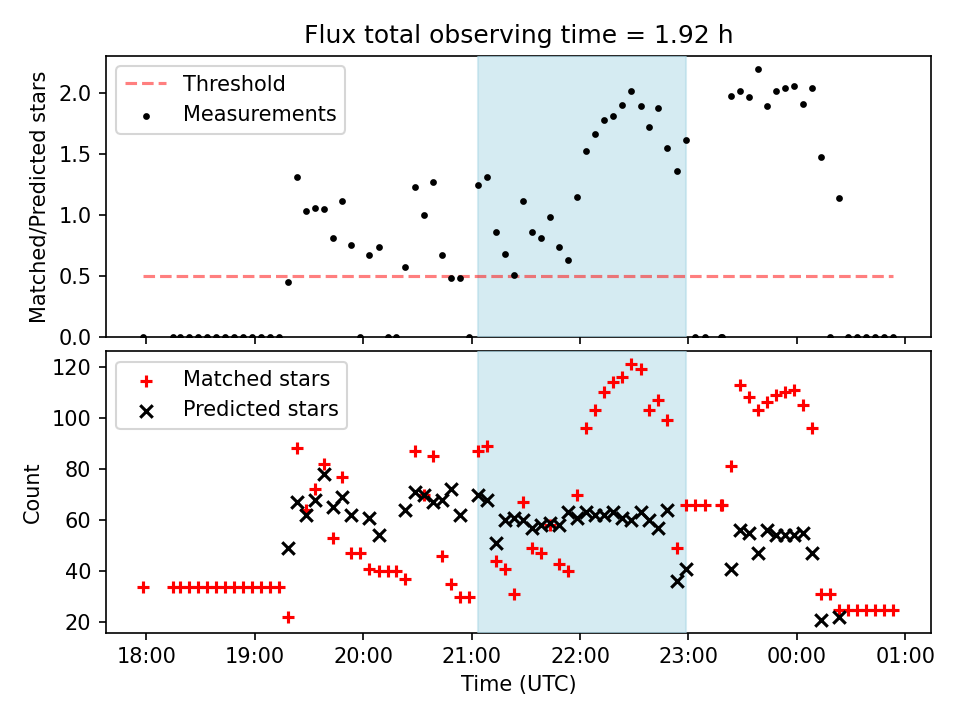 Flux total observing time = 1.92 h

Threshold
Measurements

Matched/Predicted stars

2.0
1.5
1.0
0.5
0.0

Matched stars
Predicted stars

Count

120
100
80
60
40
20

18:00
19:00
20:00
21:00
22:00
23:00
00:00
01:00

Time (UTC)